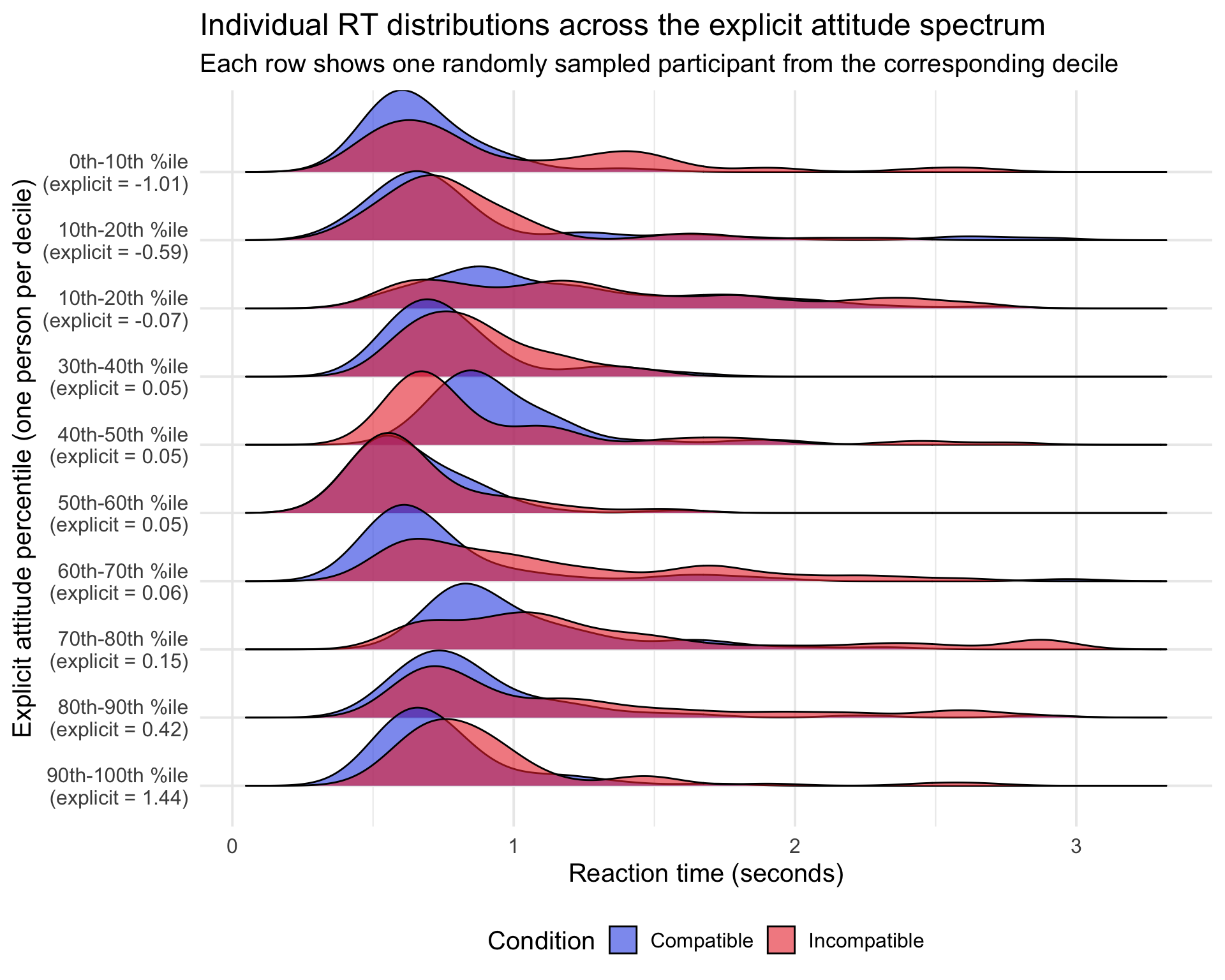 Individual RT distributions across the explicit attitude spectrum
Each row shows one randomly sampled participant from the corresponding decile

Explicit attitude percentile (one person per decile)

0th-10th %ile
(explicit = -1.01)

10th-20th %ile
(explicit = -0.59)

10th-20th %ile
(explicit = -0.07)

30th-40th %ile
(explicit = 0.05)

40th-50th %ile
(explicit = 0.05)

50th-60th %ile
(explicit = 0.05)

60th-70th %ile
(explicit = 0.06)

70th-80th %ile
(explicit = 0.15)

80th-90th %ile
(explicit = 0.42)

90th-100th %ile
(explicit = 1.44)

0 1 2 3

Reaction time (seconds)

Condition Compatible Incompatible